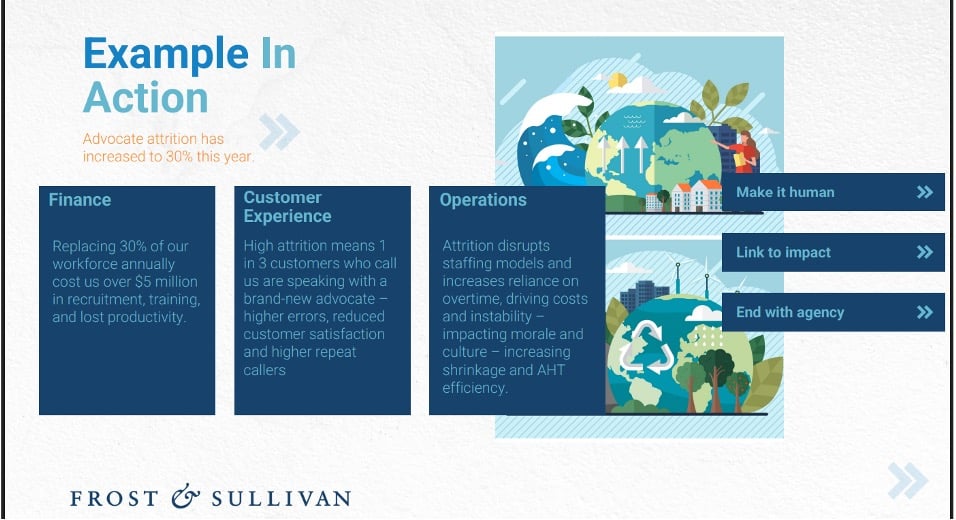 Example In Action

Advocate attrition has increased to 30% this year.

Finance

Replacing 30% of our workforce annually cost us over $5 million in recruitment, training, and lost productivity.

Customer Experience

High attrition means 1 in 3 customers who call us are speaking with a brand-new advocate – higher errors, reduced customer satisfaction and higher repeat callers

Operations

Attrition disrupts staffing models and increases reliance on overtime, driving costs and instability – impacting morale and culture – increasing shrinkage and AHT efficiency.

Make it human

Link to impact

End with agency

FROST & SULLIVAN